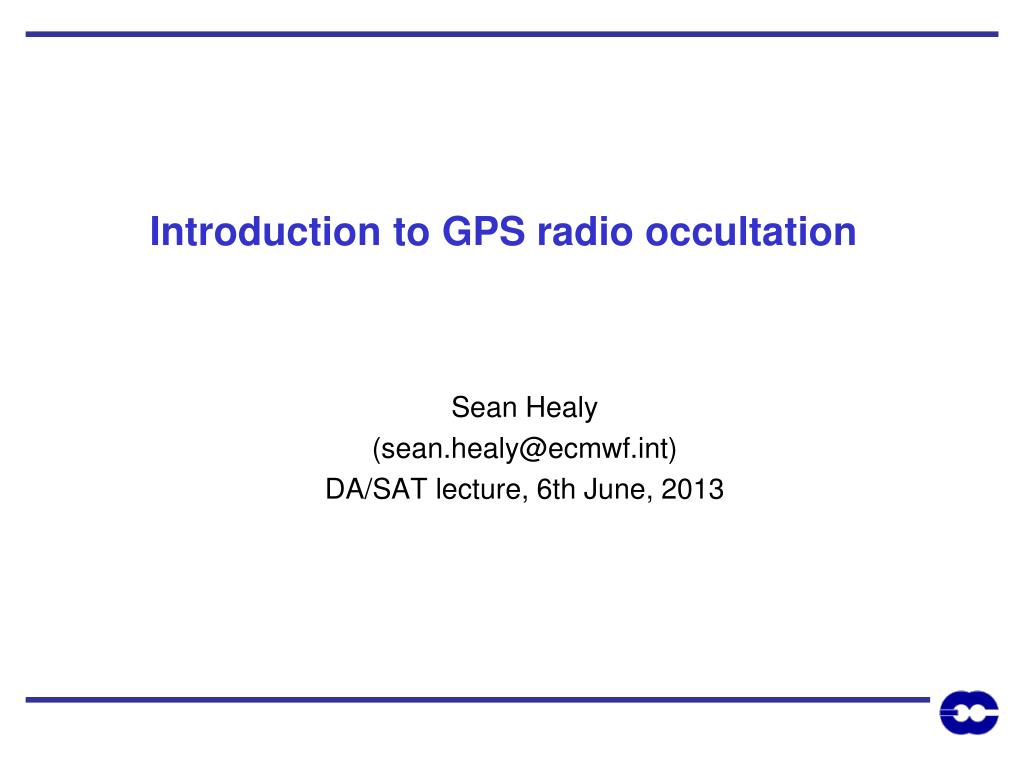 Introduction to GPS radio occultation

Sean Healy
(sean.healy@ecmwf.int)
DA/SAT lecture, 6th June, 2013